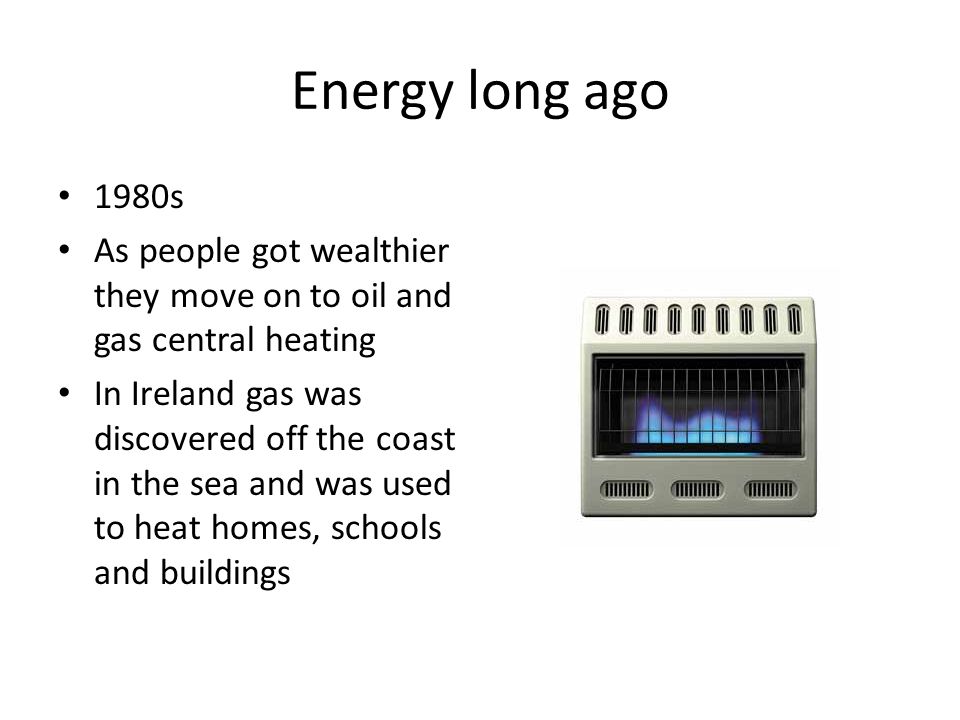 Energy long ago

• 1980s
• As people got wealthier they move on to oil and gas central heating
• In Ireland gas was discovered off the coast in the sea and was used to heat homes, schools and buildings